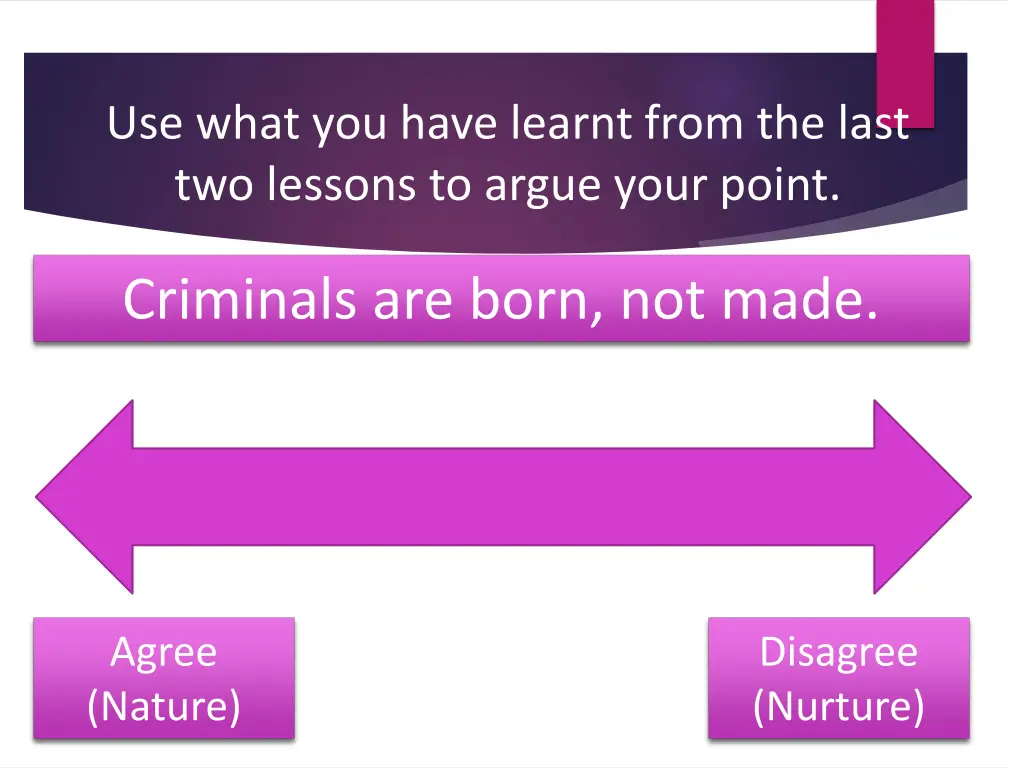 Use what you have learnt from the last two lessons to argue your point.

Criminals are born, not made.

Agree
(Nature)

Disagree
(Nurture)